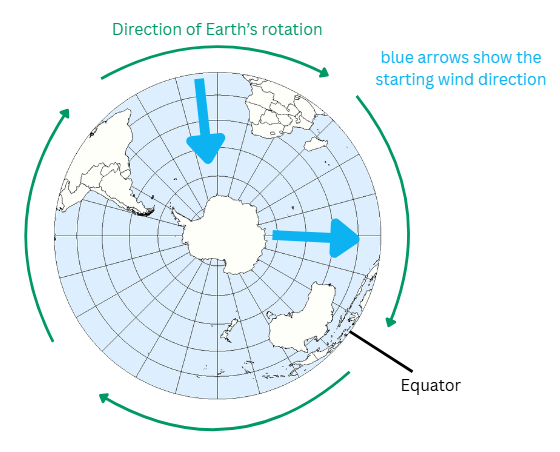 Direction of Earth's rotation

blue arrows show the starting wind direction

Equator